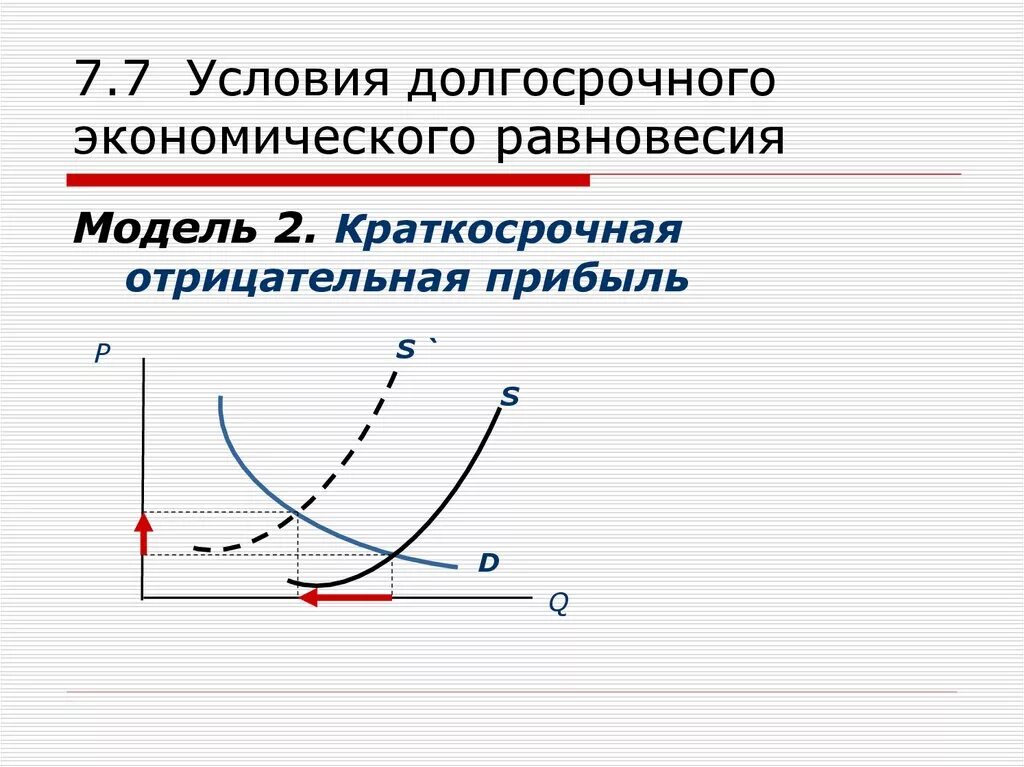 7.7 Условия долгосрочного экономического равновесия

Модель 2. Краткосрочная отрицательная прибыль

P

S `

S

D

Q